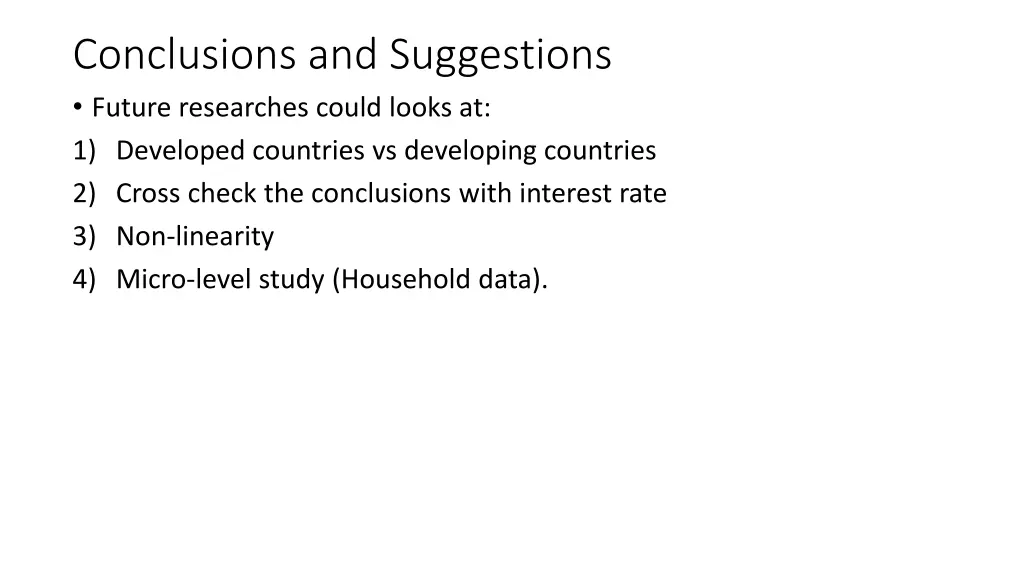 Conclusions and Suggestions

• Future researches could looks at:

1) Developed countries vs developing countries
2) Cross check the conclusions with interest rate
3) Non-linearity
4) Micro-level study (Household data).